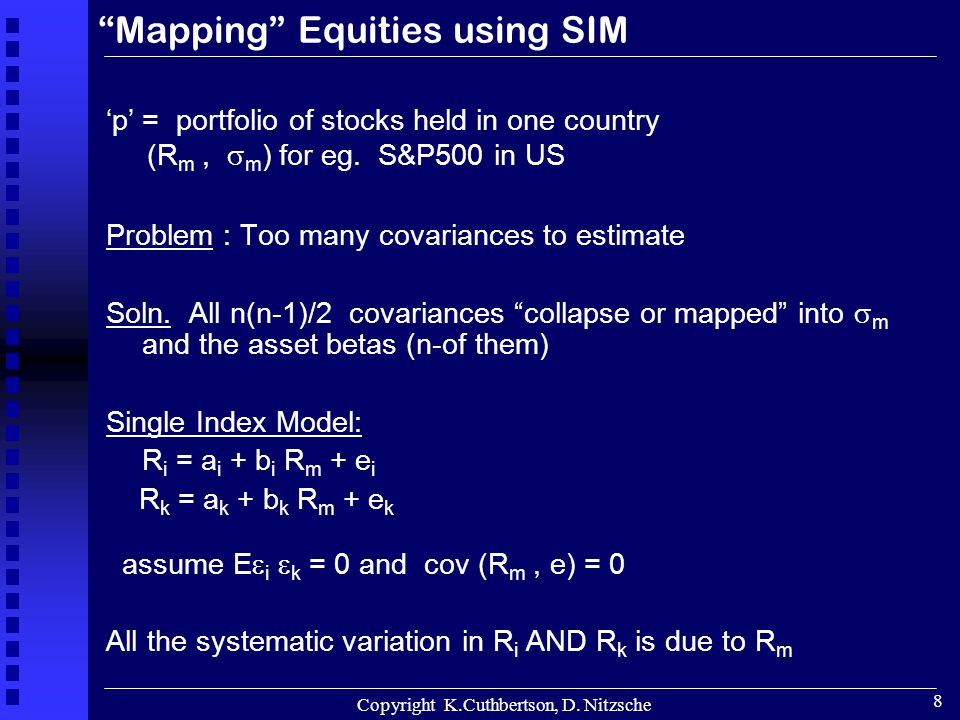 “Mapping” Equities using SIM

‘p’ = portfolio of stocks held in one country
($R_m$ , $\sigma_m$) for eg. S&P500 in US

Problem : Too many covariances to estimate

Soln. All n(n-1)/2 covariances “collapse or mapped” into $\sigma_m$ and the asset betas (n-of them)

Single Index Model:

$R_i = a_i + b_i R_m + e_i$

$R_k = a_k + b_k R_m + e_k$

assume $E\varepsilon_i \varepsilon_k = 0$ and cov ($R_m$ , e) = 0

All the systematic variation in $R_i$ AND $R_k$ is due to $R_m$

Copyright K.Cuthbertson, D. Nitzsche

8